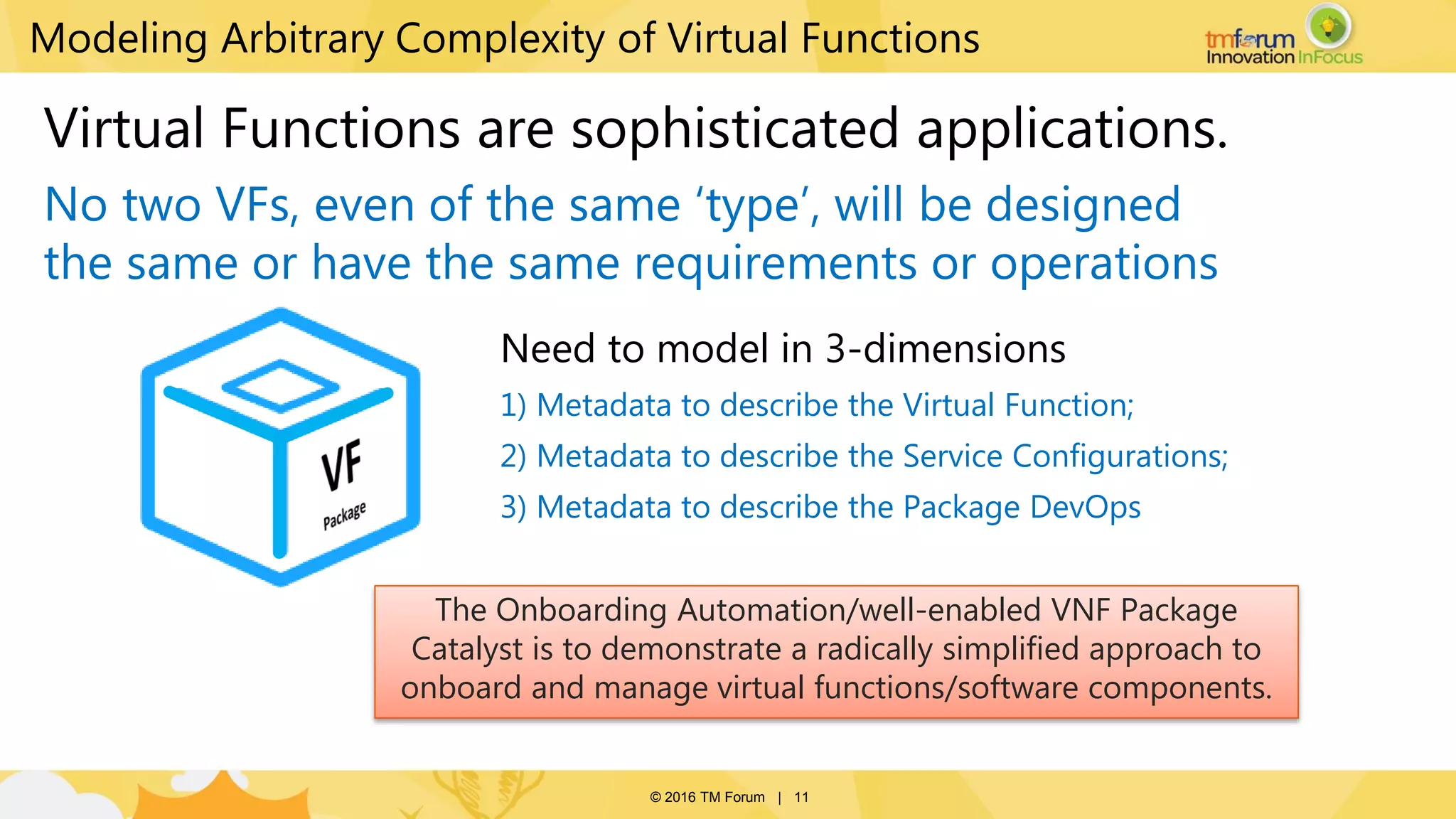 Modeling Arbitrary Complexity of Virtual Functions

tmforum
Innovation InFocus

Virtual Functions are sophisticated applications.

No two VFs, even of the same ‘type’, will be designed the same or have the same requirements or operations

VF
Package

Need to model in 3-dimensions

1) Metadata to describe the Virtual Function;

2) Metadata to describe the Service Configurations;

3) Metadata to describe the Package DevOps

The Onboarding Automation/well-enabled VNF Package Catalyst is to demonstrate a radically simplified approach to onboard and manage virtual functions/software components.

© 2016 TM Forum | 11